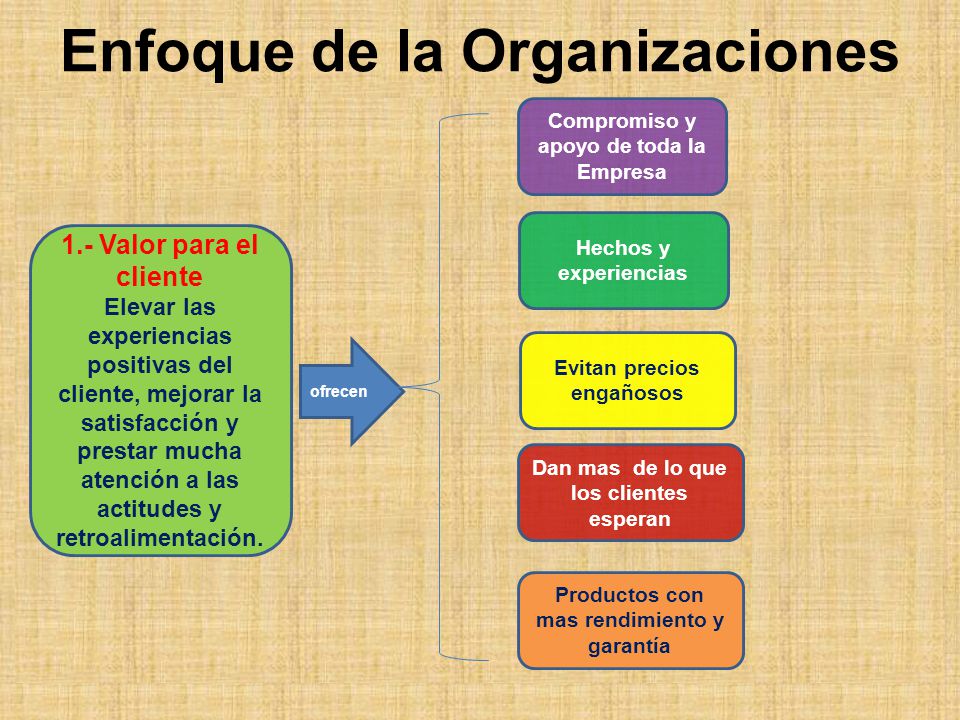 Enfoque de la Organizaciones

1.- Valor para el cliente
Elevar las experiencias positivas del cliente, mejorar la satisfacción y prestar mucha atención a las actitudes y retroalimentación.

ofrecen

Compromiso y apoyo de toda la Empresa

Hechos y experiencias

Evitan precios engañosos

Dan mas de lo que los clientes esperan

Productos con mas rendimiento y garantía